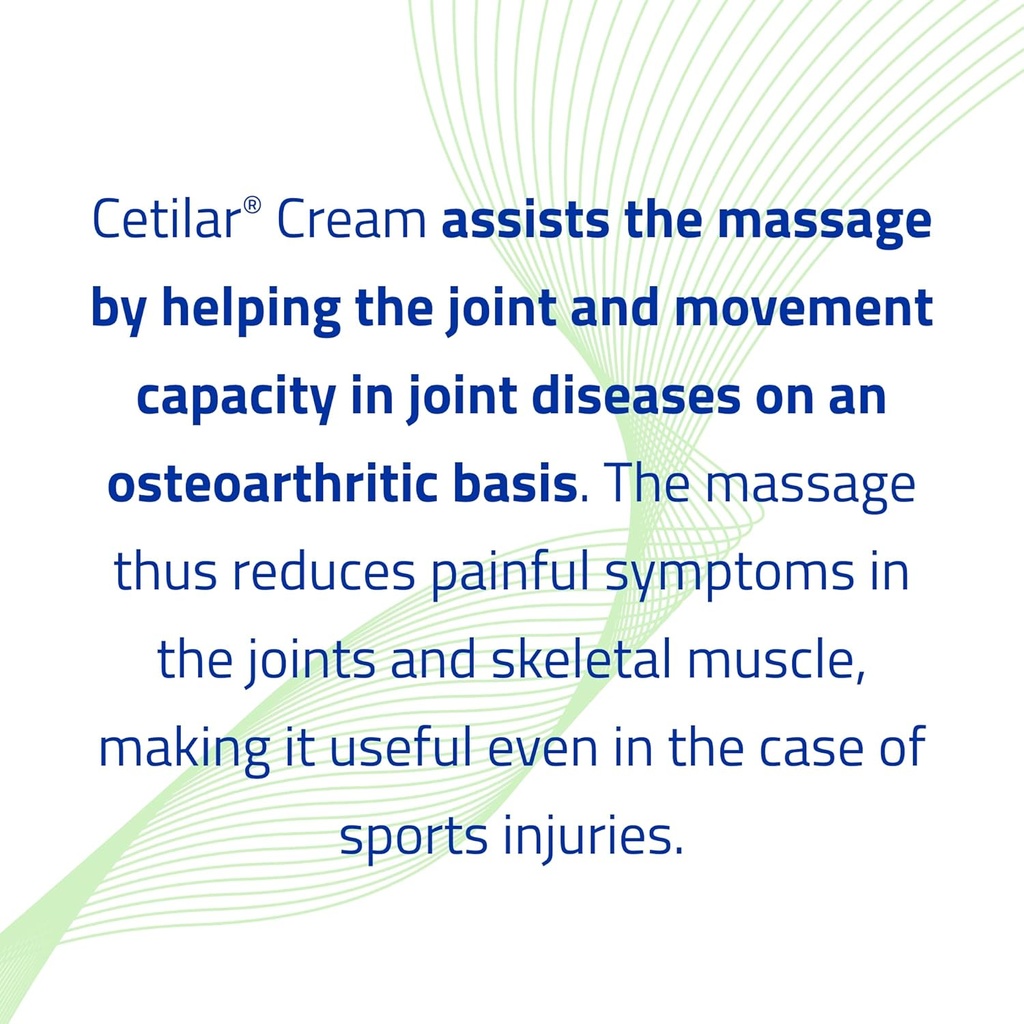 Cetilar® Cream assists the massage by helping the joint and movement capacity in joint diseases on an osteoarthritic basis. The massage thus reduces painful symptoms in the joints and skeletal muscle, making it useful even in the case of sports injuries.